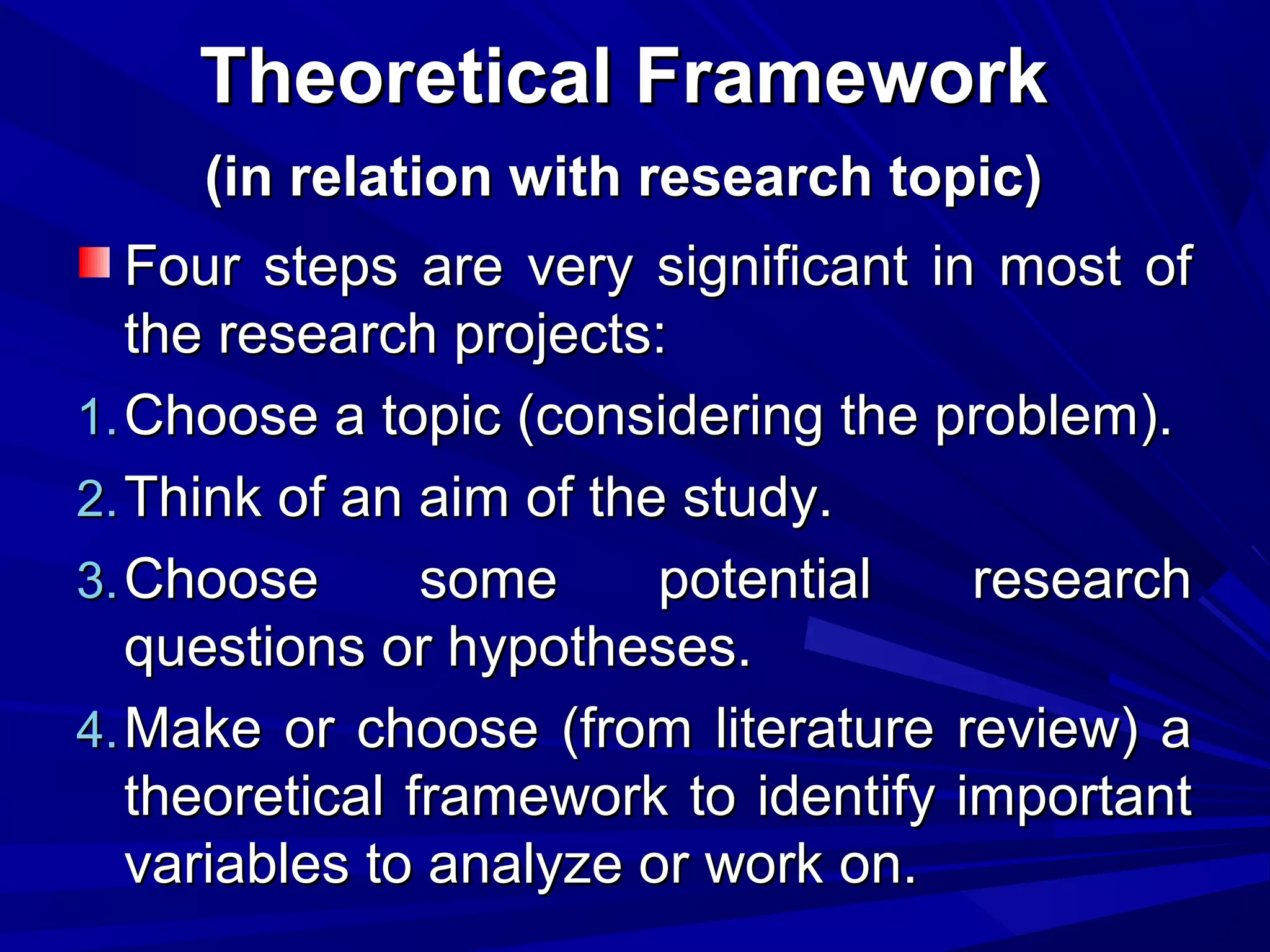 Theoretical Framework
(in relation with research topic)

Four steps are very significant in most of the research projects:

1. Choose a topic (considering the problem).
2. Think of an aim of the study.
3. Choose some potential research questions or hypotheses.
4. Make or choose (from literature review) a theoretical framework to identify important variables to analyze or work on.